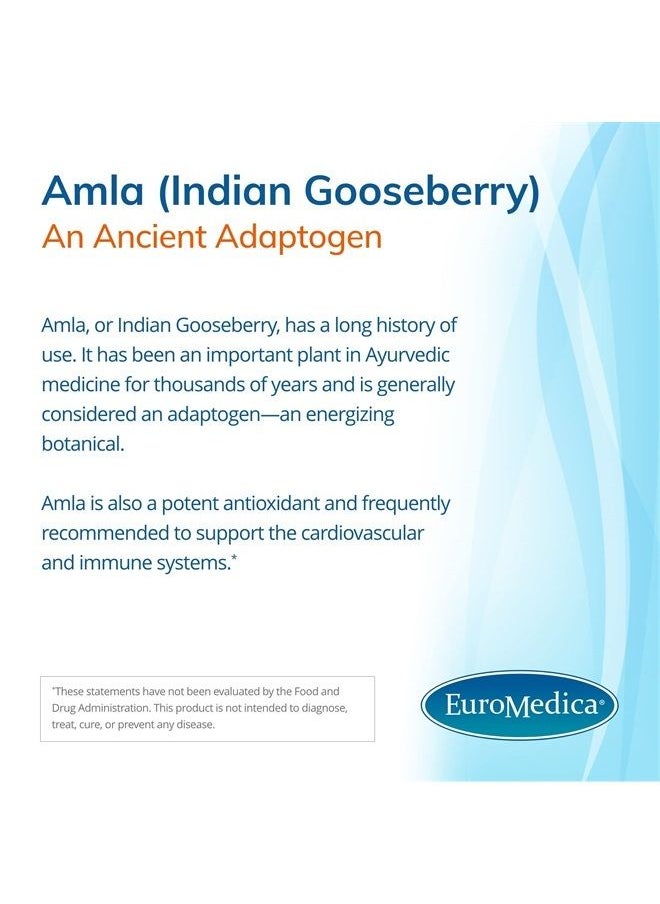 Amla (Indian Gooseberry)
An Ancient Adaptogen

Amla, or Indian Gooseberry, has a long history of use. It has been an important plant in Ayurvedic medicine for thousands of years and is generally considered an adaptogen—an energizing botanical.

Amla is also a potent antioxidant and frequently recommended to support the cardiovascular and immune systems.*

*These statements have not been evaluated by the Food and Drug Administration. This product is not intended to diagnose, treat, cure, or prevent any disease.

EuroMedica®